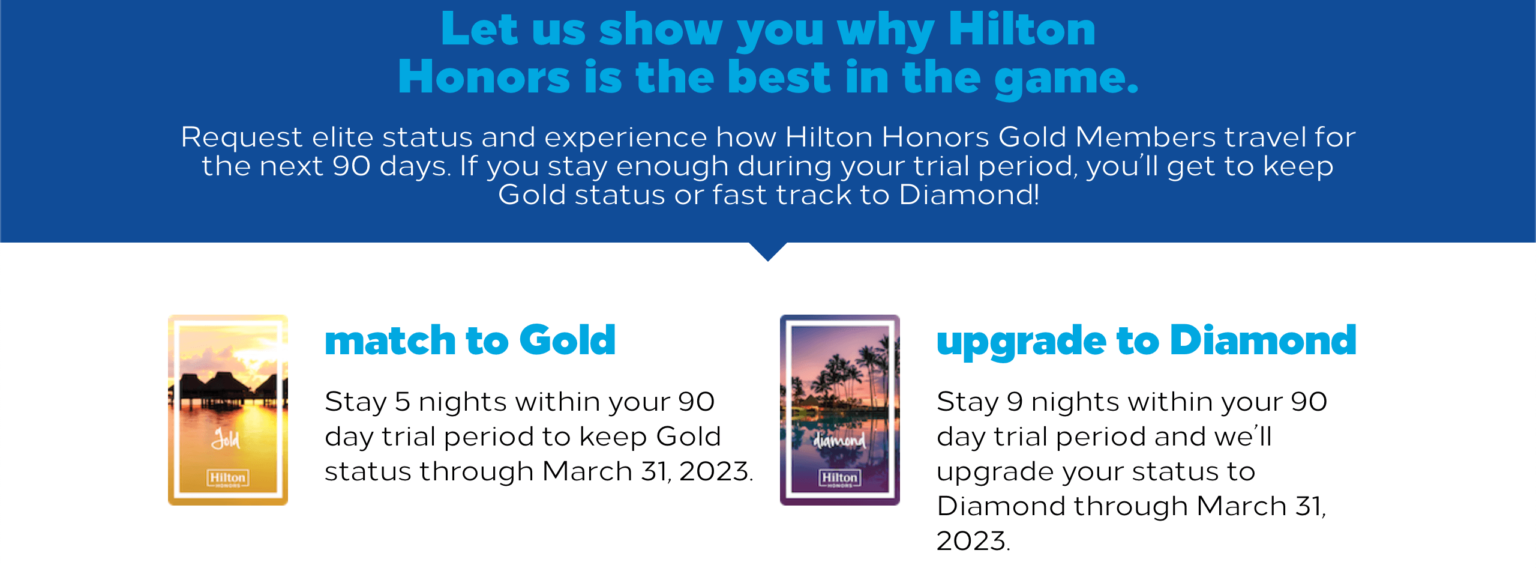 Let us show you why Hilton Honors is the best in the game.

Request elite status and experience how Hilton Honors Gold Members travel for the next 90 days. If you stay enough during your trial period, you'll get to keep Gold status or fast track to Diamond!

Gold
Hilton HONORS

match to Gold

Stay 5 nights within your 90 day trial period to keep Gold status through March 31, 2023.

diamond
Hilton HONORS

upgrade to Diamond

Stay 9 nights within your 90 day trial period and we'll upgrade your status to Diamond through March 31, 2023.